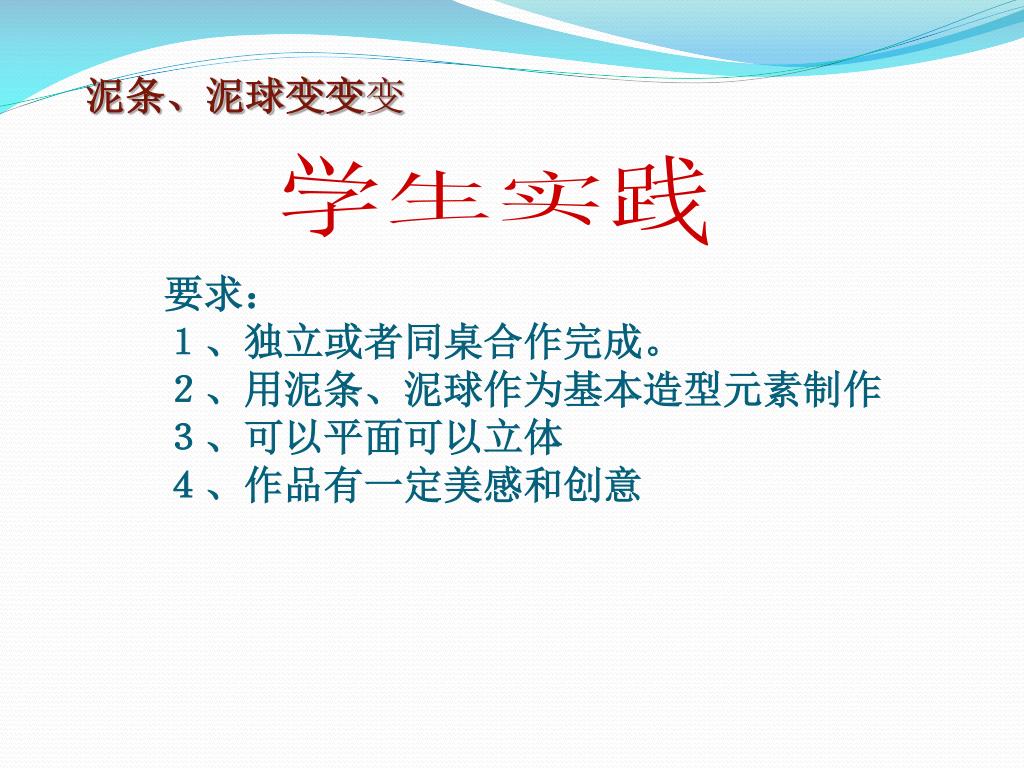 泥条、泥球变变变

学生实践

要求：
１、独立或者同桌合作完成。
２、用泥条、泥球作为基本造型元素制作
３、可以平面可以立体
４、作品有一定美感和创意